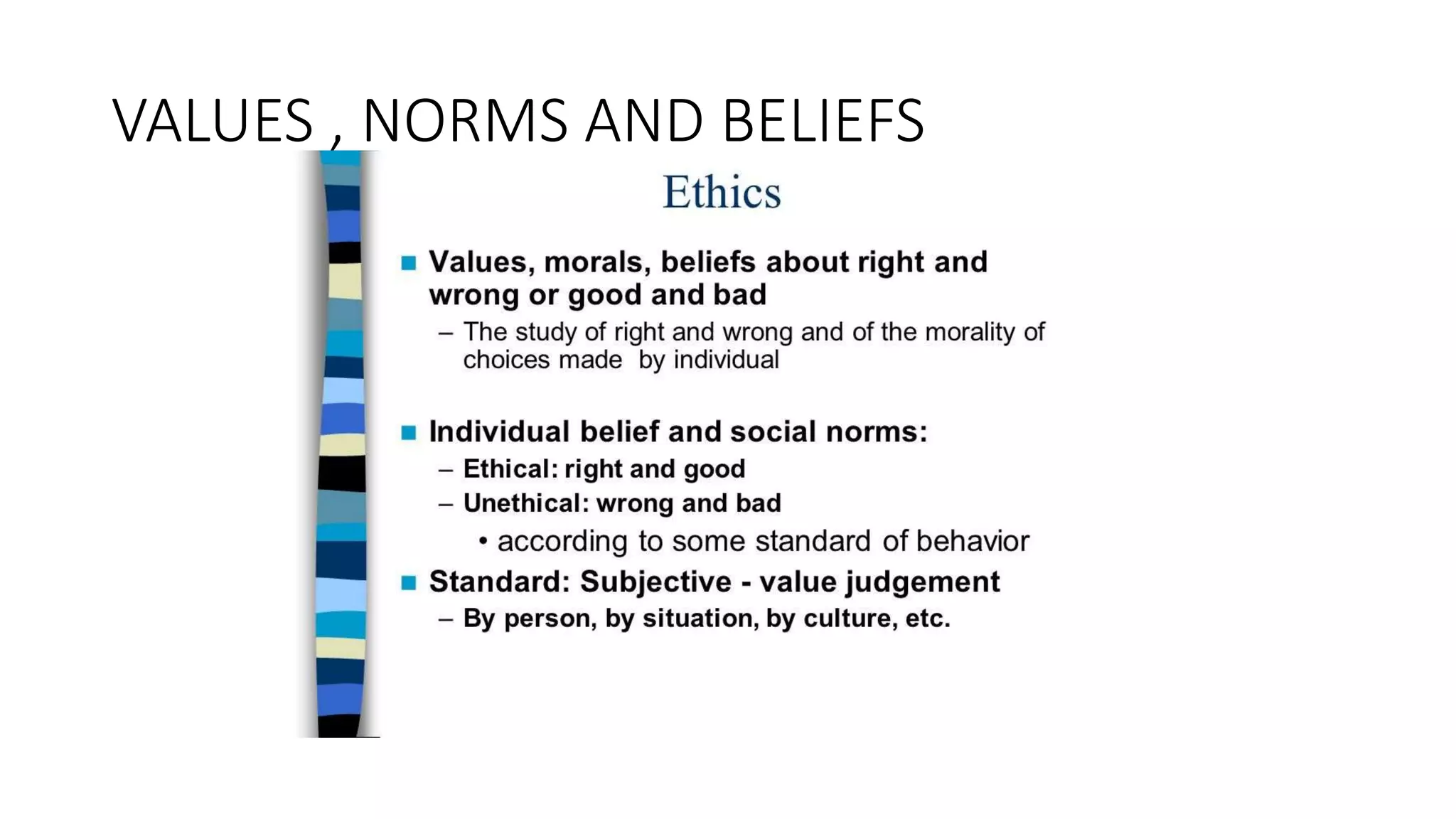 VALUES , NORMS AND BELIEFS

Ethics

■ Values, morals, beliefs about right and wrong or good and bad

– The study of right and wrong and of the morality of choices made by individual

■ Individual belief and social norms:

– Ethical: right and good

– Unethical: wrong and bad

• according to some standard of behavior

■ Standard: Subjective - value judgement

– By person, by situation, by culture, etc.